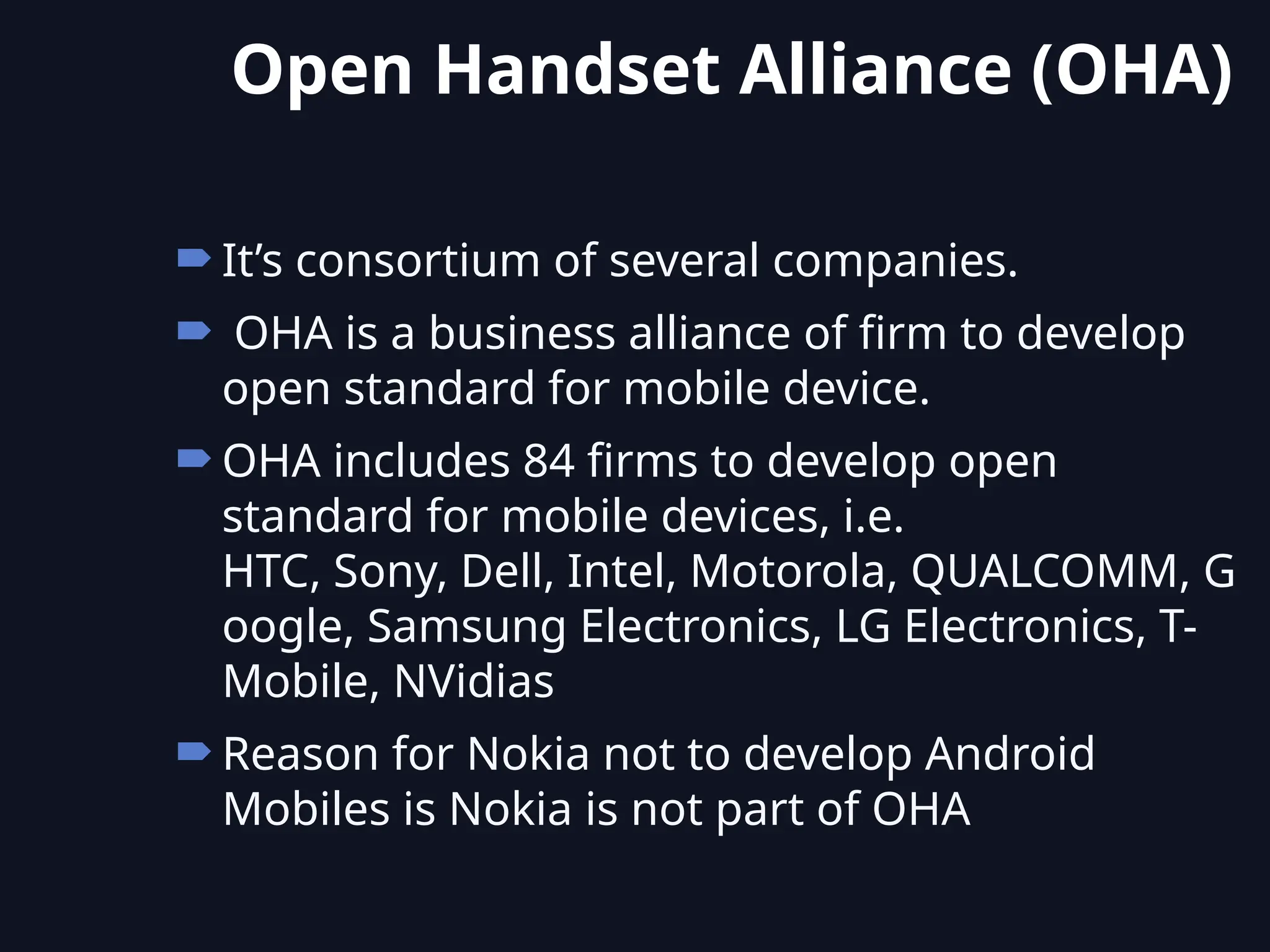 Open Handset Alliance (OHA)

It’s consortium of several companies.

OHA is a business alliance of firm to develop open standard for mobile device.

OHA includes 84 firms to develop open standard for mobile devices, i.e. HTC, Sony, Dell, Intel, Motorola, QUALCOMM, Google, Samsung Electronics, LG Electronics, T-Mobile, NVidias

Reason for Nokia not to develop Android Mobiles is Nokia is not part of OHA